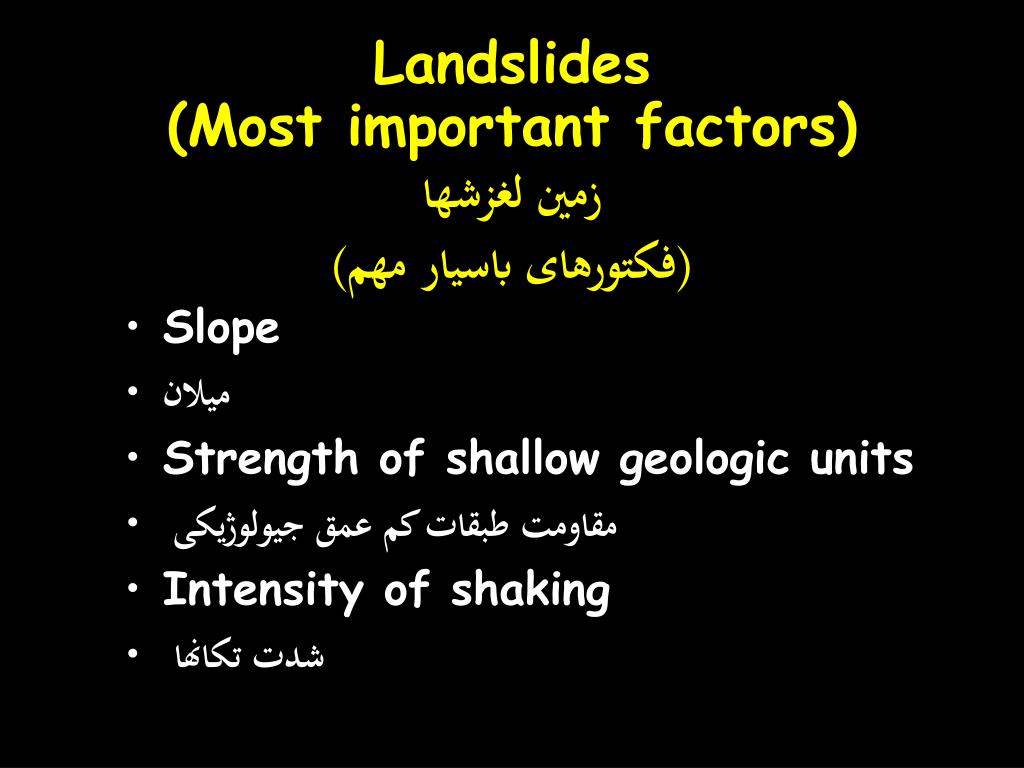 Landslides
(Most important factors)

زمین لغزشها

(فکتورهای باسیار مهم)

• Slope
• میلان
• Strength of shallow geologic units
• مقاومت طبقات کم عمق جیولوژیکی
• Intensity of shaking
• شدت تکانها